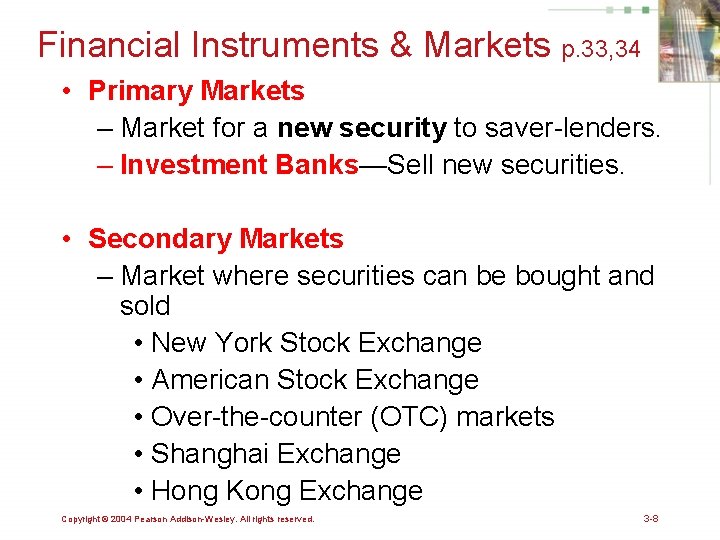 Financial Instruments & Markets p.33,34

• Primary Markets
– Market for a new security to saver-lenders.
– Investment Banks—Sell new securities.

• Secondary Markets
– Market where securities can be bought and sold
• New York Stock Exchange
• American Stock Exchange
• Over-the-counter (OTC) markets
• Shanghai Exchange
• Hong Kong Exchange

Copyright © 2004 Pearson Addison-Wesley. All rights reserved.

3-8